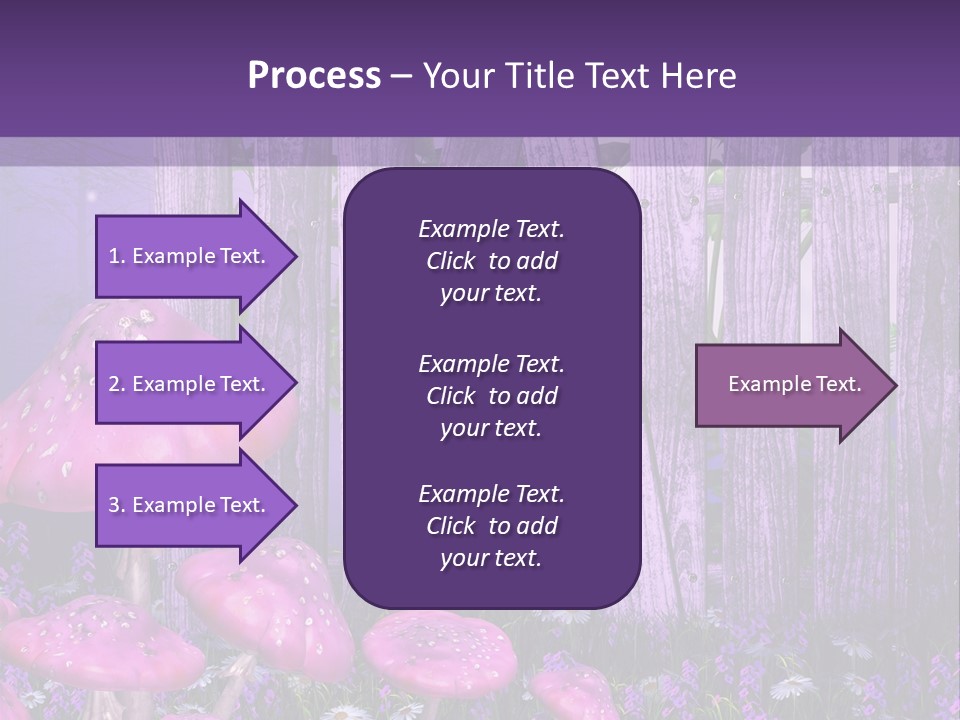 Process – Your Title Text Here

1. Example Text.

2. Example Text.

3. Example Text.

Example Text. Click to add your text.

Example Text. Click to add your text.

Example Text. Click to add your text.

Example Text.